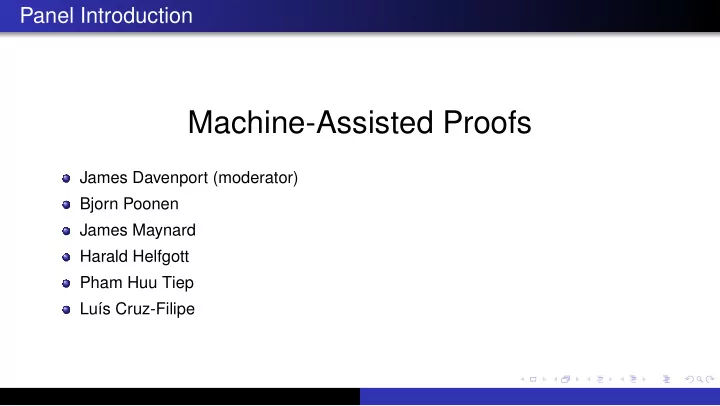 Panel Introduction

Machine-Assisted Proofs

- James Davenport (moderator)
- Bjorn Poonen
- James Maynard
- Harald Helfgott
- Pham Huu Tiep
- Luís Cruz-Filipe